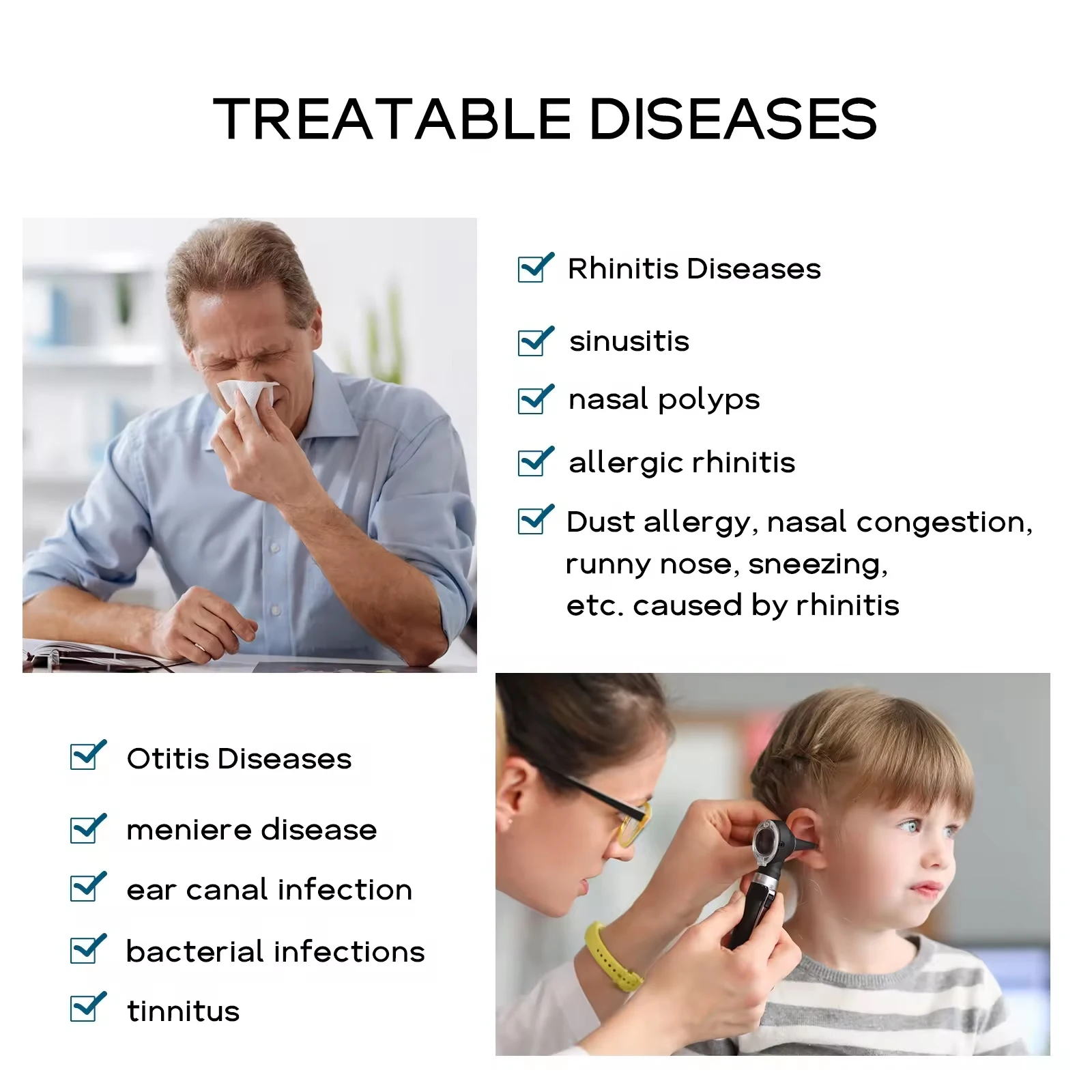 TREATABLE DISEASES

Rhinitis Diseases

sinusitis

nasal polyps

allergic rhinitis

Dust allergy, nasal congestion, runny nose, sneezing, etc. caused by rhinitis

Otitis Diseases

meniere disease

ear canal infection

bacterial infections

tinnitus